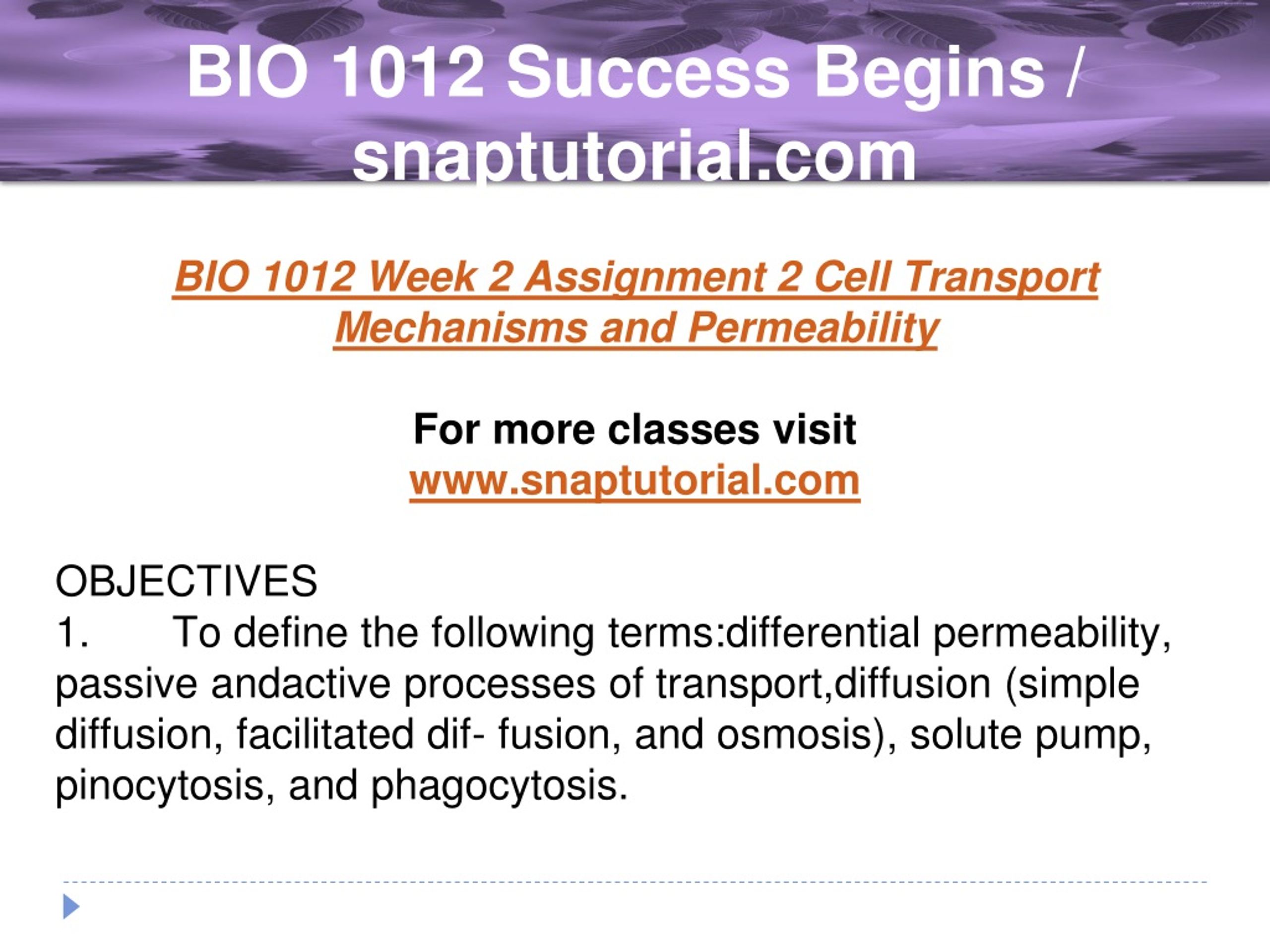 BIO 1012 Success Begins / snaptutorial.com

BIO 1012 Week 2 Assignment 2 Cell Transport Mechanisms and Permeability

For more classes visit
www.snaptutorial.com

OBJECTIVES
1. To define the following terms:differential permeability, passive andactive processes of transport,diffusion (simple diffusion, facilitated dif- fusion, and osmosis), solute pump, pinocytosis, and phagocytosis.